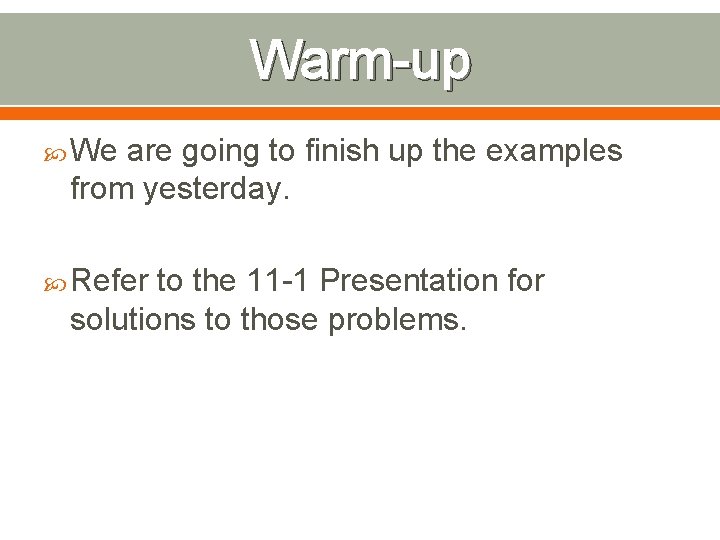 Warm-up

We are going to finish up the examples from yesterday.

Refer to the 11-1 Presentation for solutions to those problems.